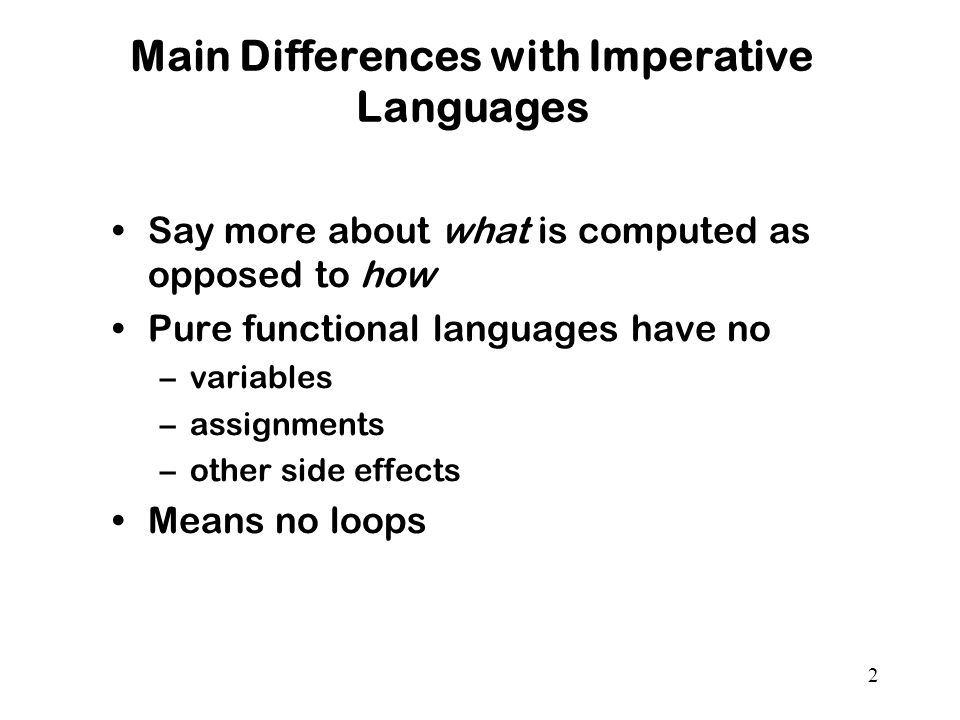 Main Differences with Imperative Languages

• Say more about what is computed as opposed to how
• Pure functional languages have no
– variables
– assignments
– other side effects
• Means no loops

2